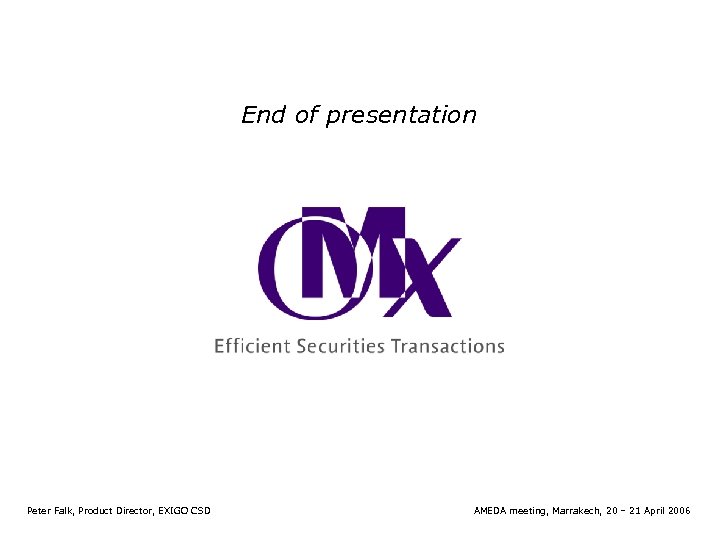 End of presentation

OMX

Efficient Securities Transactions

Peter Falk, Product Director, EXIGO CSD

AMEDA meeting, Marrakech, 20 – 21 April 2006